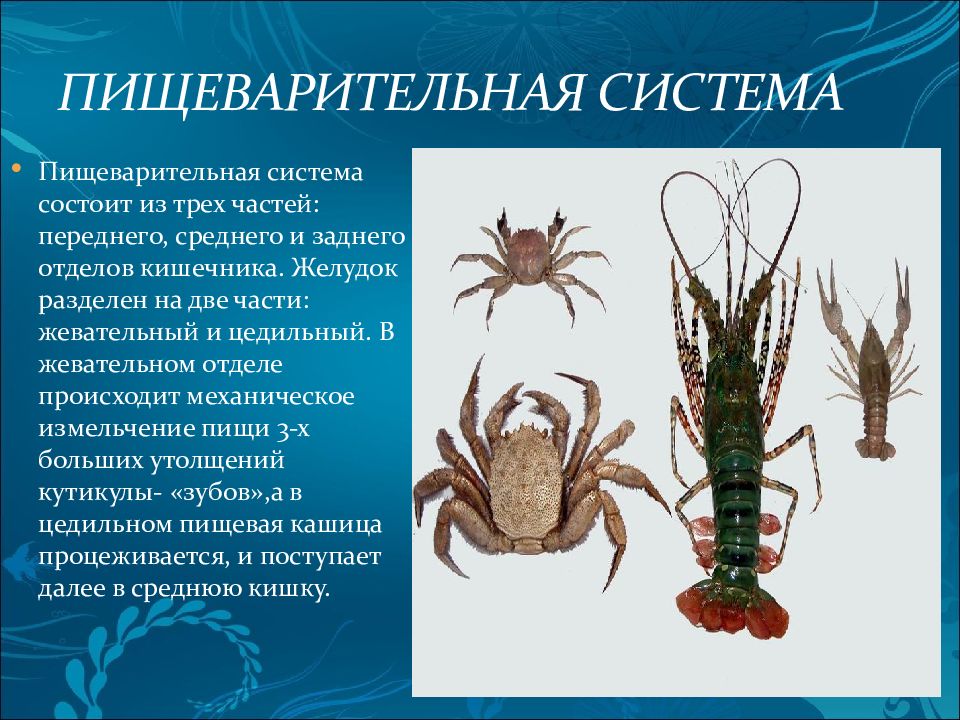 ПИЩЕВАРИТЕЛЬНАЯ СИСТЕМА

• Пищеварительная система состоит из трех частей: переднего, среднего и заднего отделов кишечника. Желудок разделен на две части: жевательный и цедильный. В жевательном отделе происходит механическое измельчение пищи 3-х больших утолщений кутикулы- «зубов»,а в цедильном пищевая кашица процеживается, и поступает далее в среднюю кишку.